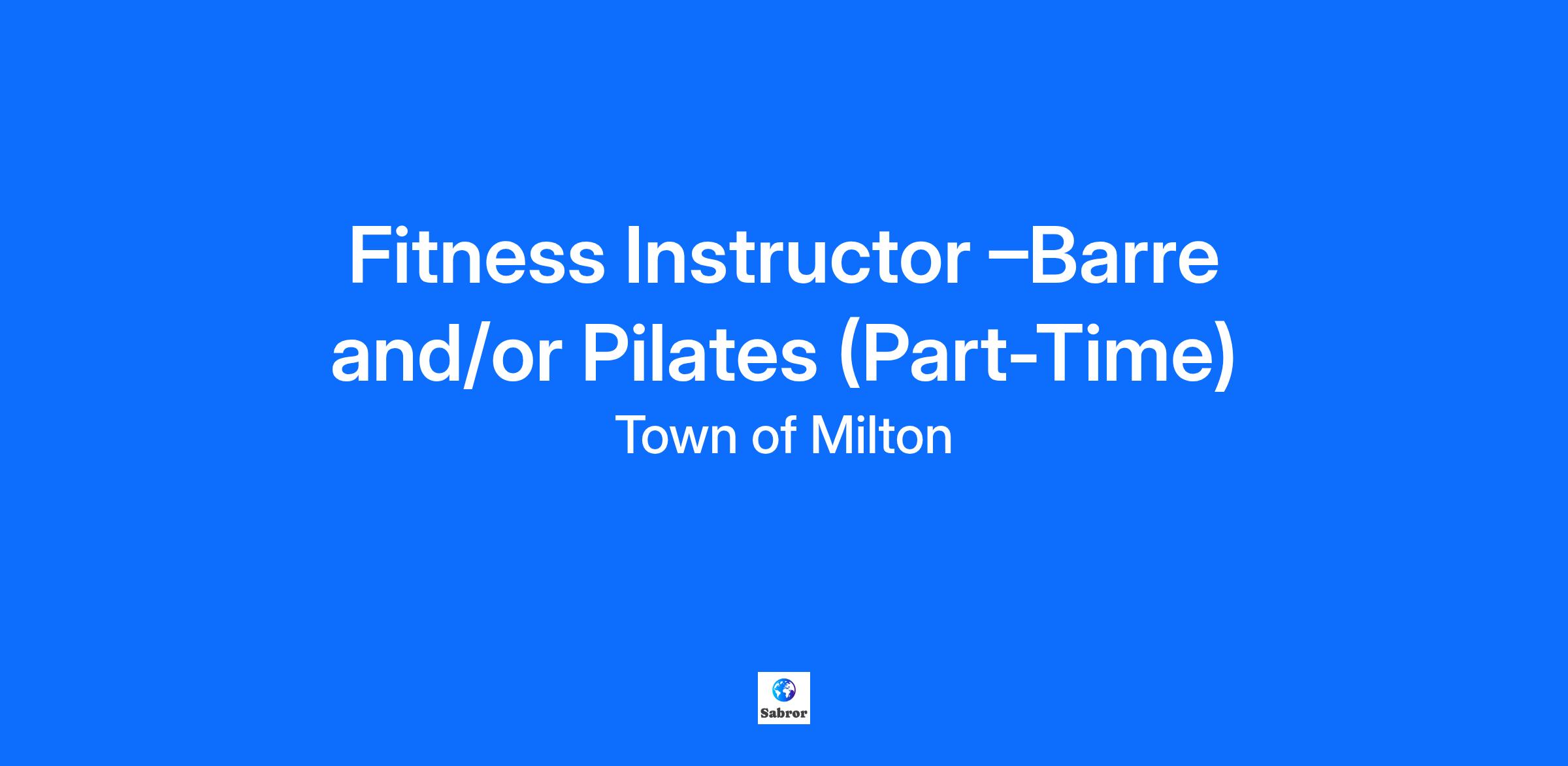 Fitness Instructor –Barre and/or Pilates (Part-Time)

Town of Milton

Sabror